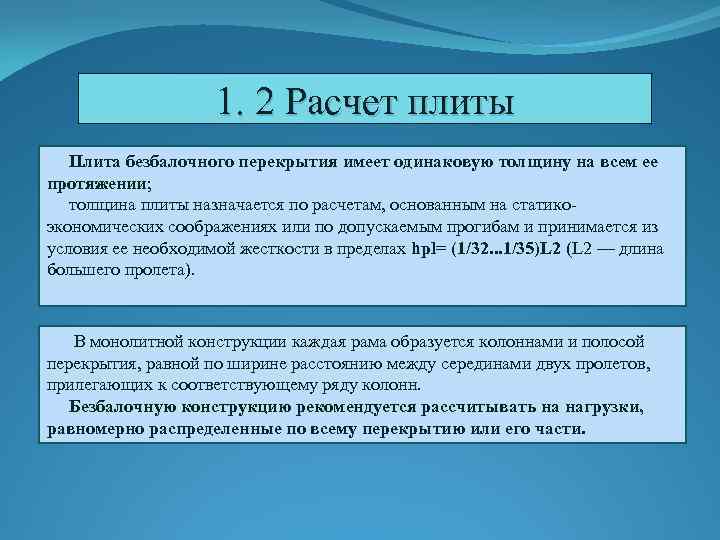 1. 2 Расчет плиты

Плита безбалочного перекрытия имеет одинаковую толщину на всем ее протяжении;

толщина плиты назначается по расчетам, основанным на статико-экономических соображениях или по допускаемым прогибам и принимается из условия ее необходимой жесткости в пределах hpl= (1/32...1/35)L2 (L2 — длина большего пролета).

В монолитной конструкции каждая рама образуется колоннами и полосой перекрытия, равной по ширине расстоянию между серединами двух пролетов, прилегающих к соответствующему ряду колонн.

Безбалочную конструкцию рекомендуется рассчитывать на нагрузки, равномерно распределенные по всему перекрытию или его части.